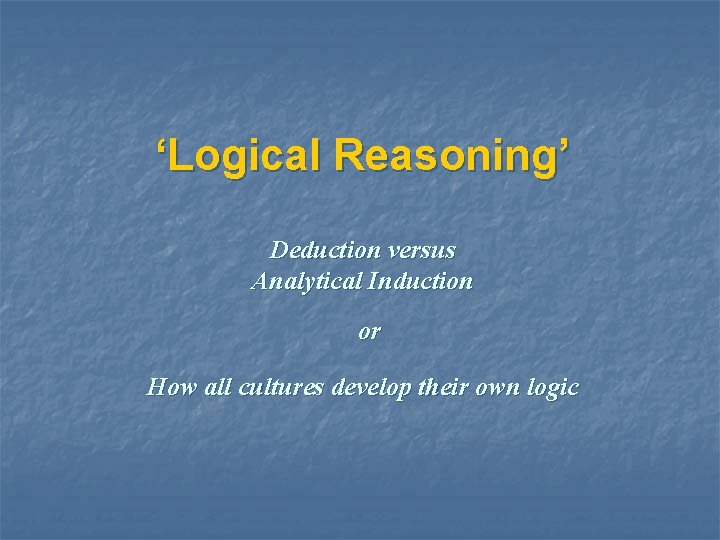 ‘Logical Reasoning’

Deduction versus
Analytical Induction

or

How all cultures develop their own logic